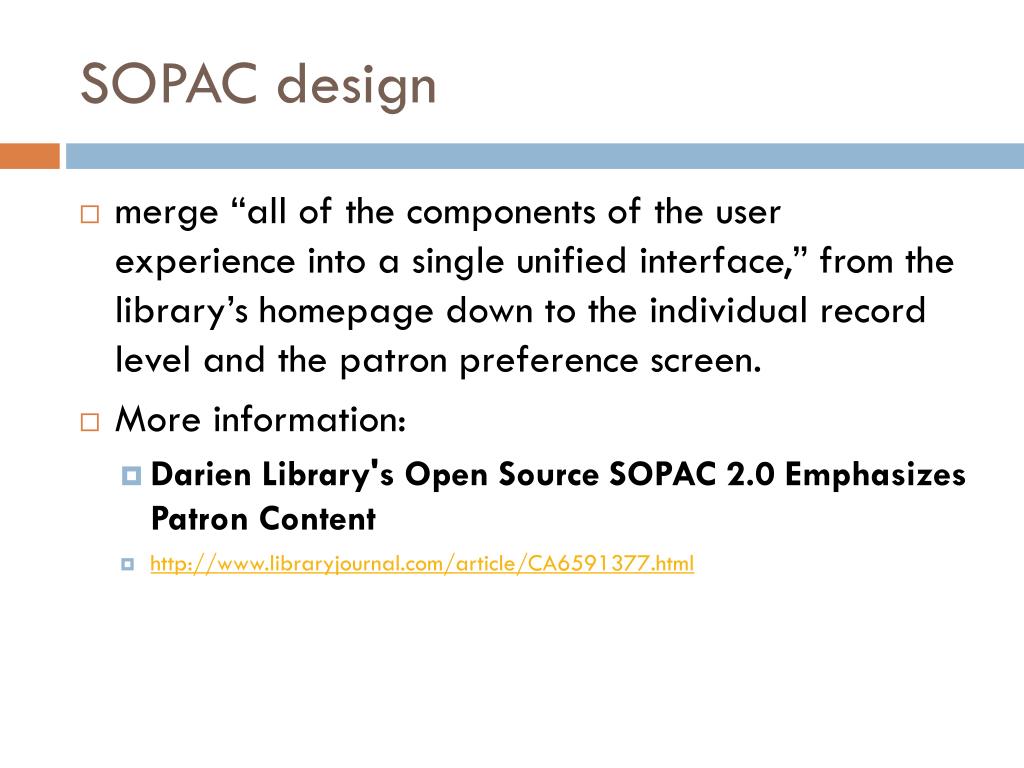 SOPAC design

merge “all of the components of the user experience into a single unified interface,” from the library’s homepage down to the individual record level and the patron preference screen.

More information:

Darien Library's Open Source SOPAC 2.0 Emphasizes Patron Content

http://www.libraryjournal.com/article/CA6591377.html